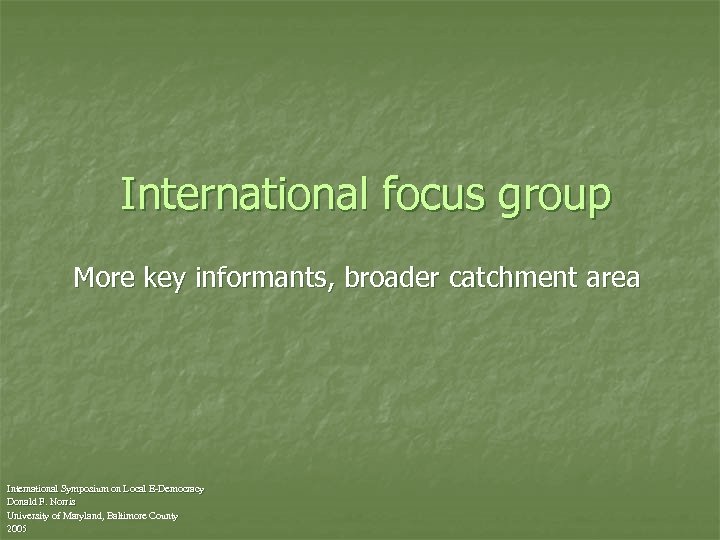 International focus group

More key informants, broader catchment area

International Symposium on Local E-Democracy
Donald F. Norris
University of Maryland, Baltimore County
2005